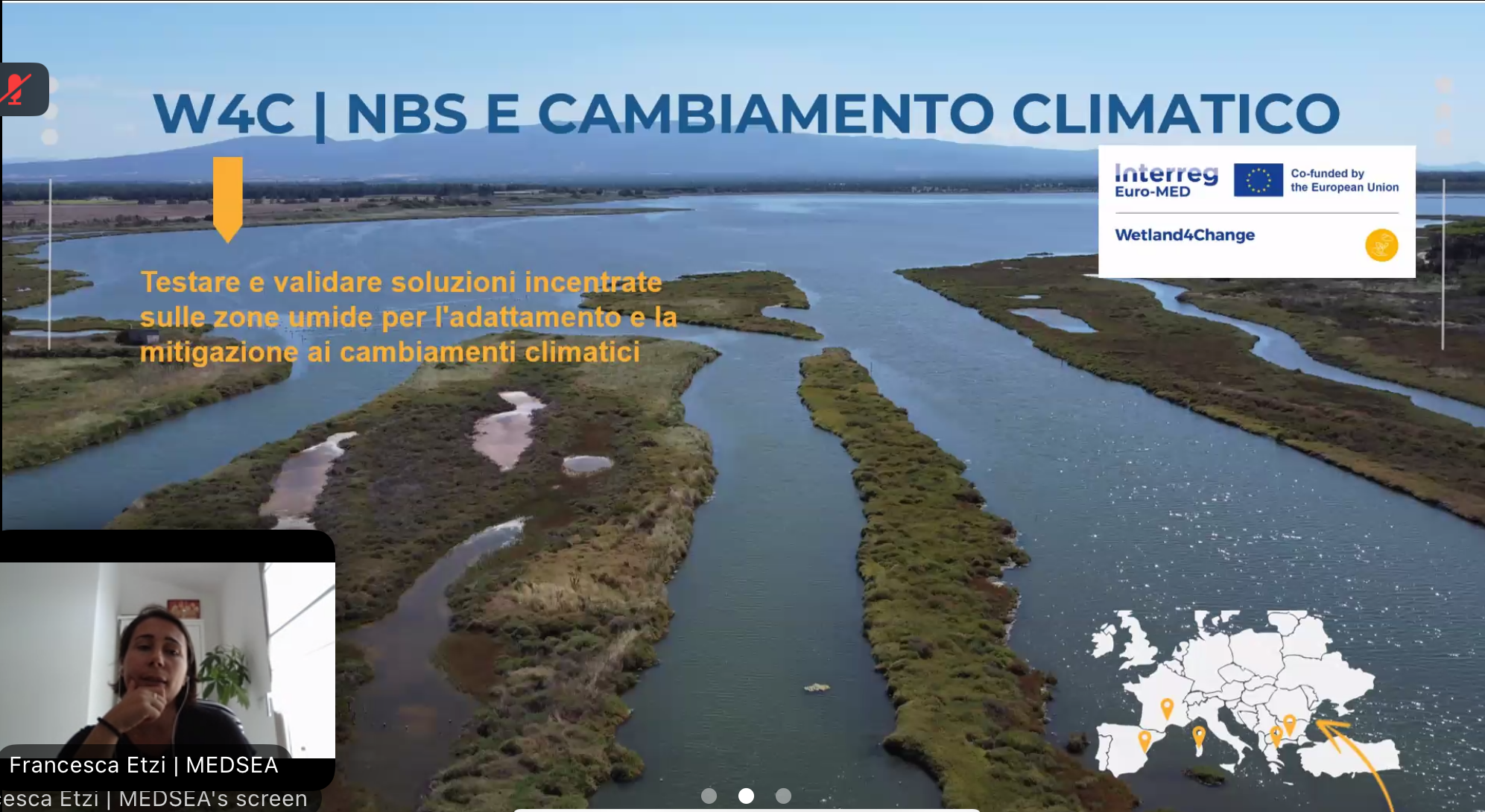 W4C | NBS E CAMBIAMENTO CLIMATICO

Interreg Euro-MED
Co-funded by the European Union
Wetland4Change

Testare e validare soluzioni incentrate sulle zone umide per l'adattamento e la mitigazione ai cambiamenti climatici

Francesca Etzi | MEDSEA
esca Etzi | MEDSEA's screen